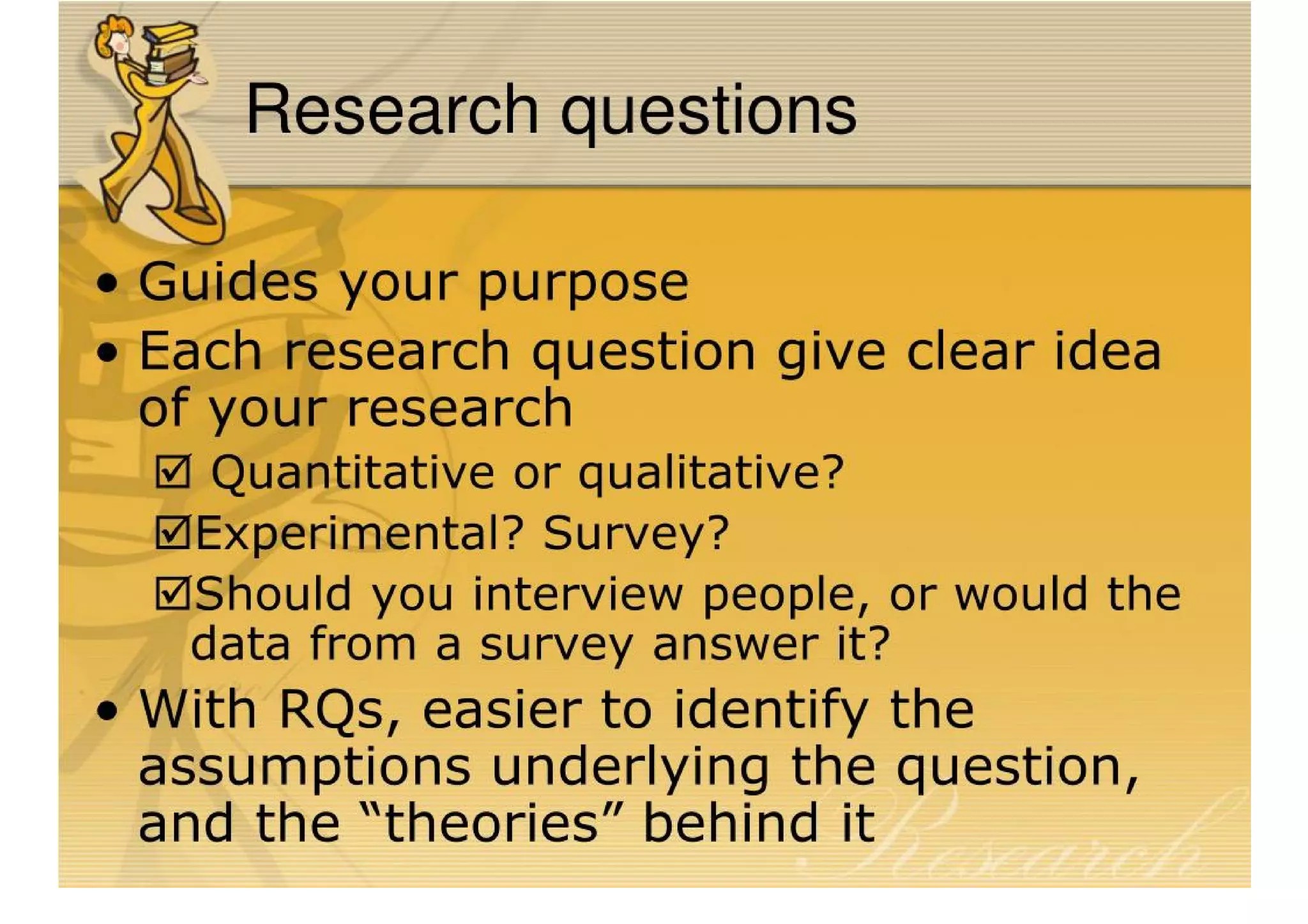 Research questions

• Guides your purpose
• Each research question give clear idea of your research
☑ Quantitative or qualitative?
☑Experimental? Survey?
☑Should you interview people, or would the data from a survey answer it?
• With RQs, easier to identify the assumptions underlying the question, and the “theories” behind it

Research